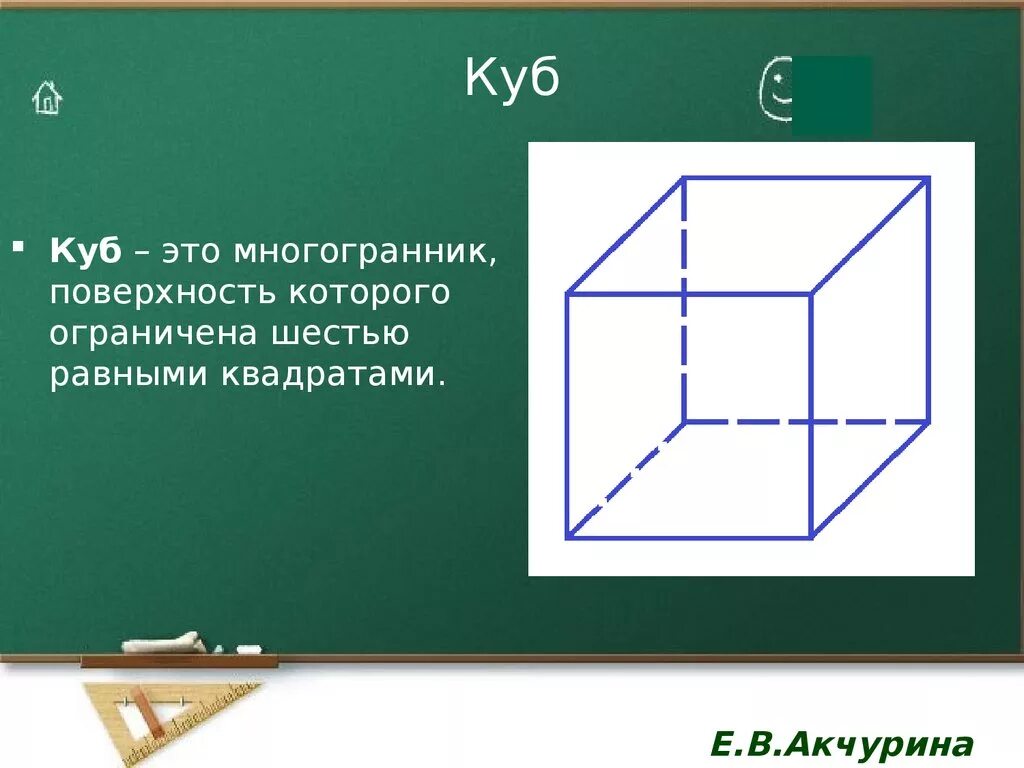 Куб

Куб – это многогранник, поверхность которого ограничена шестью равными квадратами.

Е.В.Акчурина